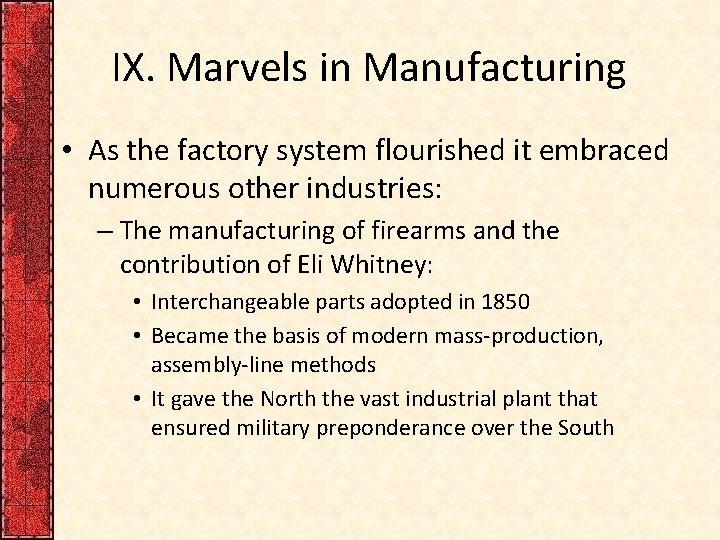 IX. Marvels in Manufacturing

• As the factory system flourished it embraced numerous other industries:

– The manufacturing of firearms and the contribution of Eli Whitney:

• Interchangeable parts adopted in 1850

• Became the basis of modern mass-production, assembly-line methods

• It gave the North the vast industrial plant that ensured military preponderance over the South